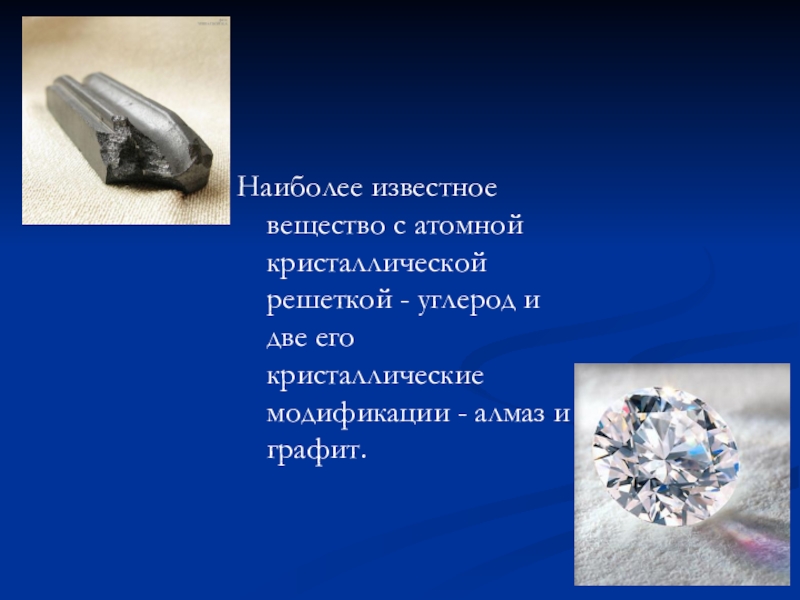 Наиболее известное вещество с атомной кристаллической решеткой - углерод и две его кристаллические модификации - алмаз и графит.